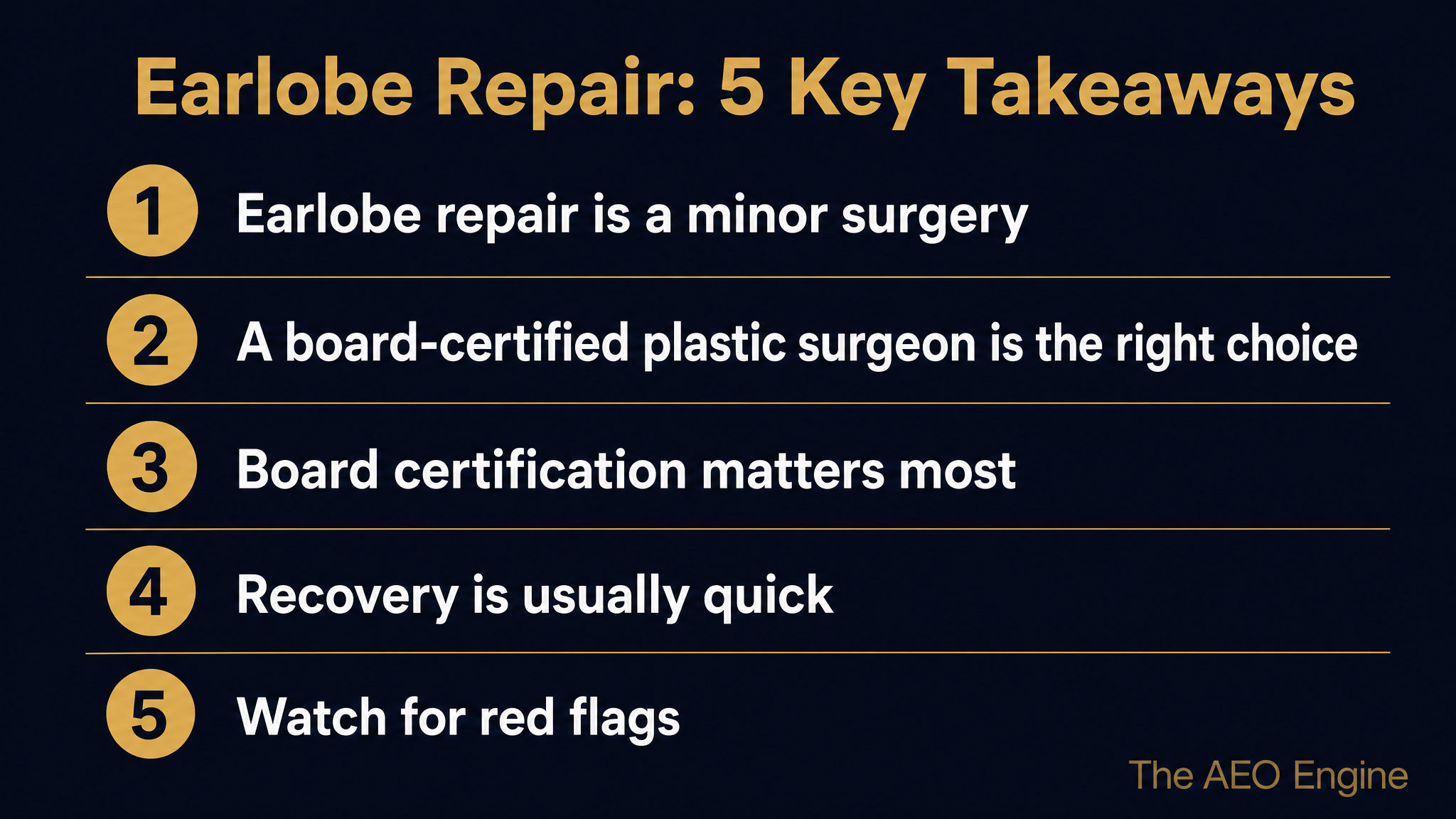 Earlobe Repair: 5 Key Takeaways

1 Earlobe repair is a minor surgery

2 A board-certified plastic surgeon is the right choice

3 Board certification matters most

4 Recovery is usually quick

5 Watch for red flags

The AEO Engine